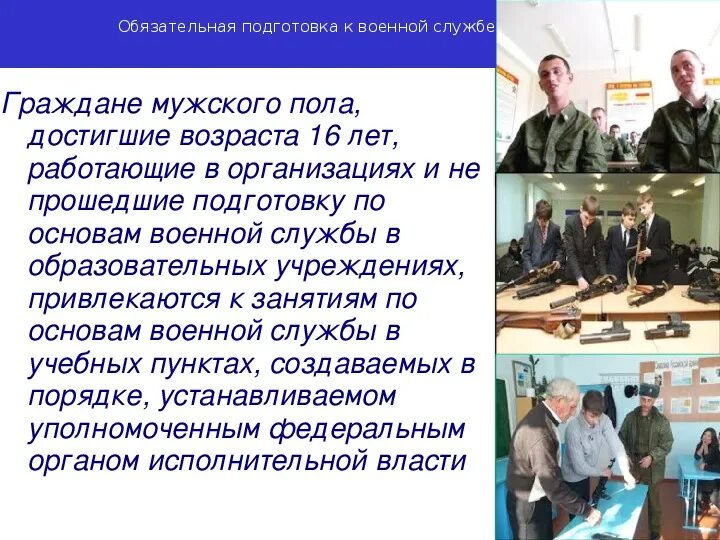 Обязательная подготовка к военной службе

Граждане мужского пола, достигшие возраста 16 лет, работающие в организациях и не прошедшие подготовку по основам военной службы в образовательных учреждениях, привлекаются к занятиям по основам военной службы в учебных пунктах, создаваемых в порядке, устанавливаемом уполномоченным федеральным органом исполнительной власти